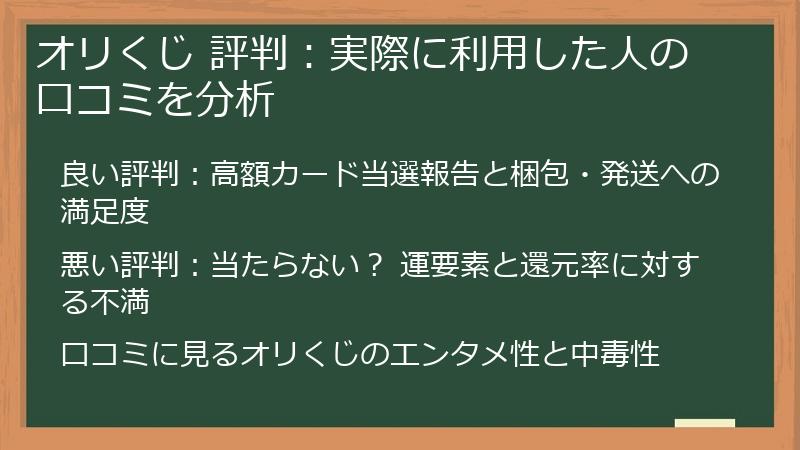 オリくじ 評判：実際に利用した人の口コミを分析

良い評判：高額カード当選報告と梱包・発送への満足度

悪い評判：当たらない？ 運要素と還元率に対する不満

口コミに見るオリくじのエンタメ性と中毒性